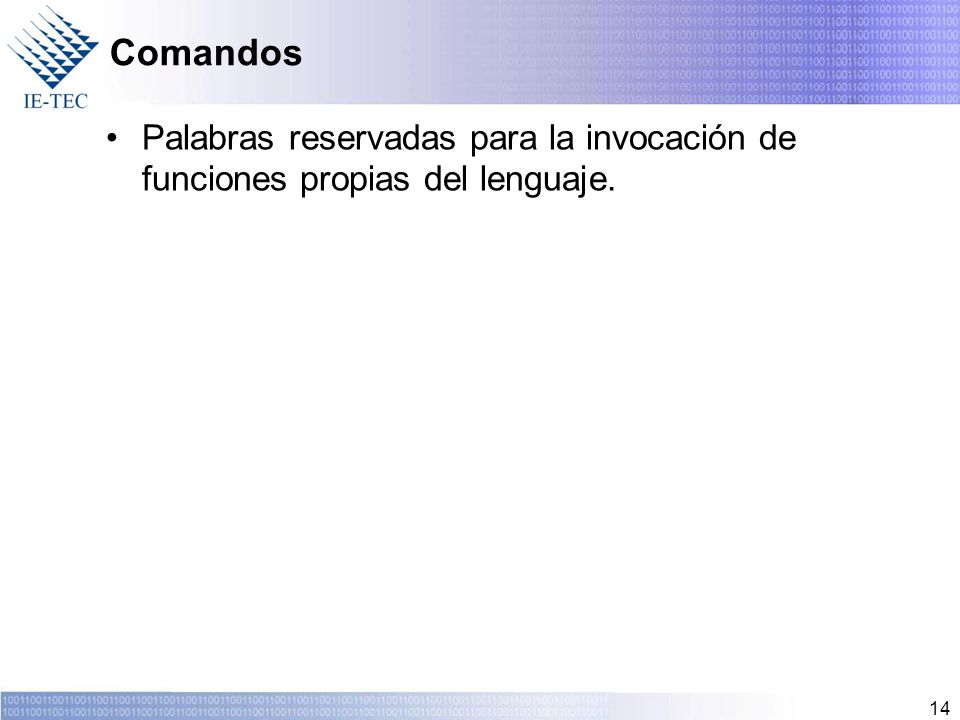 IE-TEC

Comandos

• Palabras reservadas para la invocación de funciones propias del lenguaje.

14